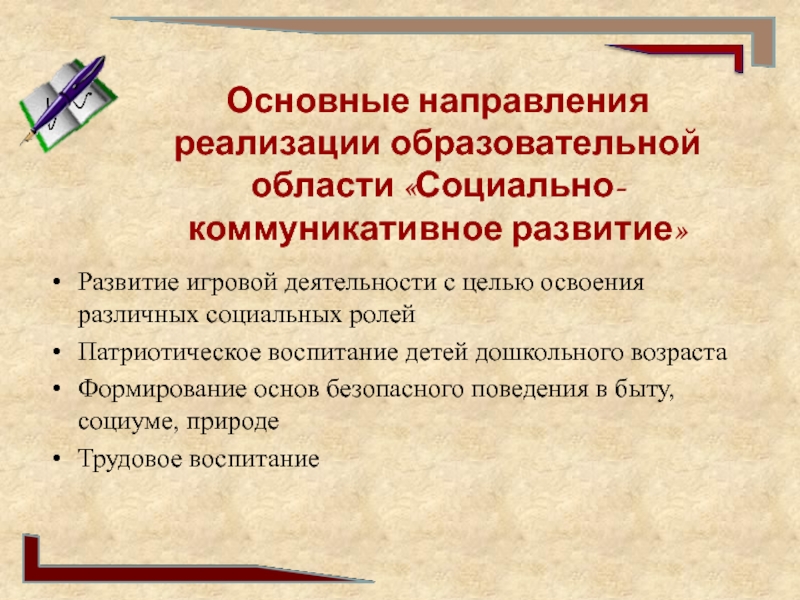 Основные направления реализации образовательной области «Социально-коммуникативное развитие»

• Развитие игровой деятельности с целью освоения различных социальных ролей
• Патриотическое воспитание детей дошкольного возраста
• Формирование основ безопасного поведения в быту, социуме, природе
• Трудовое воспитание